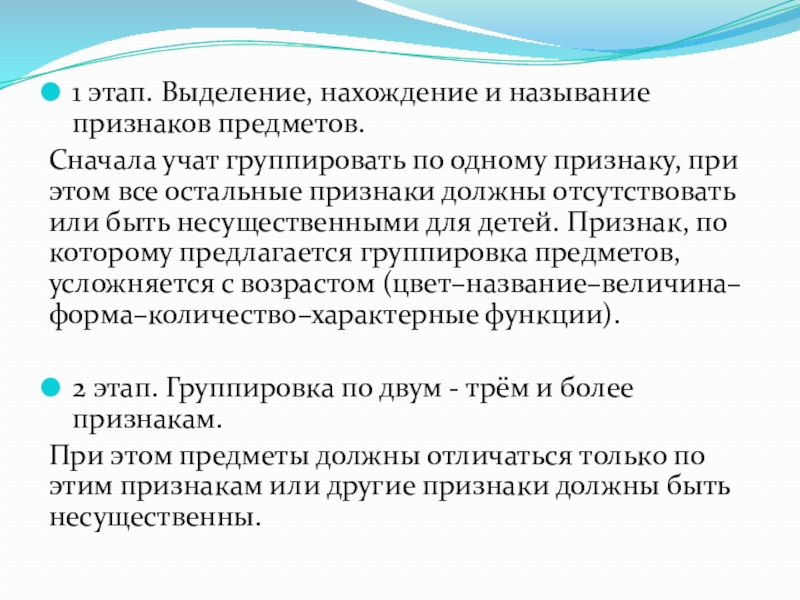 1 этап. Выделение, нахождение и называние признаков предметов.

Сначала учат группировать по одному признаку, при этом все остальные признаки должны отсутствовать или быть несущественными для детей. Признак, по которому предлагается группировка предметов, усложняется с возрастом (цвет–название–величина–форма–количество–характерные функции).

2 этап. Группировка по двум - трём и более признакам.

При этом предметы должны отличаться только по этим признакам или другие признаки должны быть несущественны.